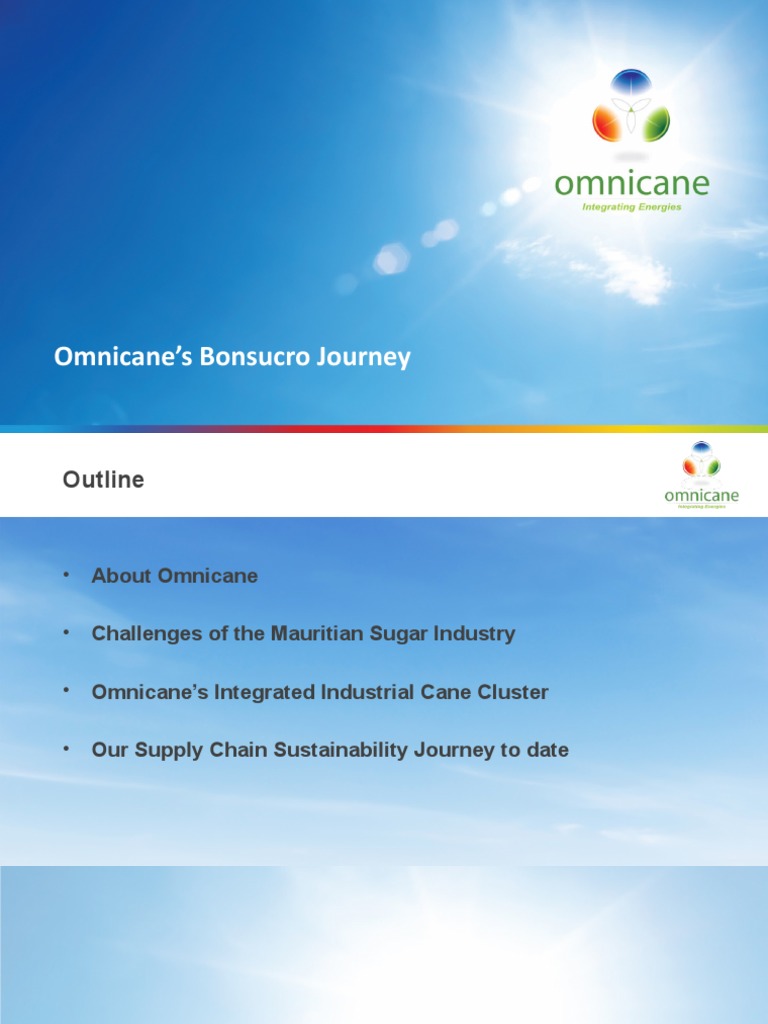 omnicane
Integrating Energies

Omnicane's Bonsucro Journey

Outline

omnicane
Integrating Energies

• About Omnicane

• Challenges of the Mauritian Sugar Industry

• Omnicane's Integrated Industrial Cane Cluster

• Our Supply Chain Sustainability Journey to date